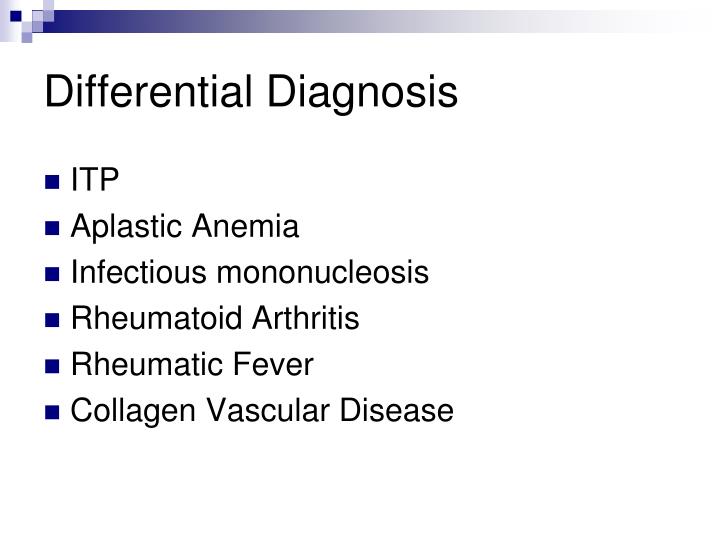 Differential Diagnosis

- ITP
- Aplastic Anemia
- Infectious mononucleosis
- Rheumatoid Arthritis
- Rheumatic Fever
- Collagen Vascular Disease